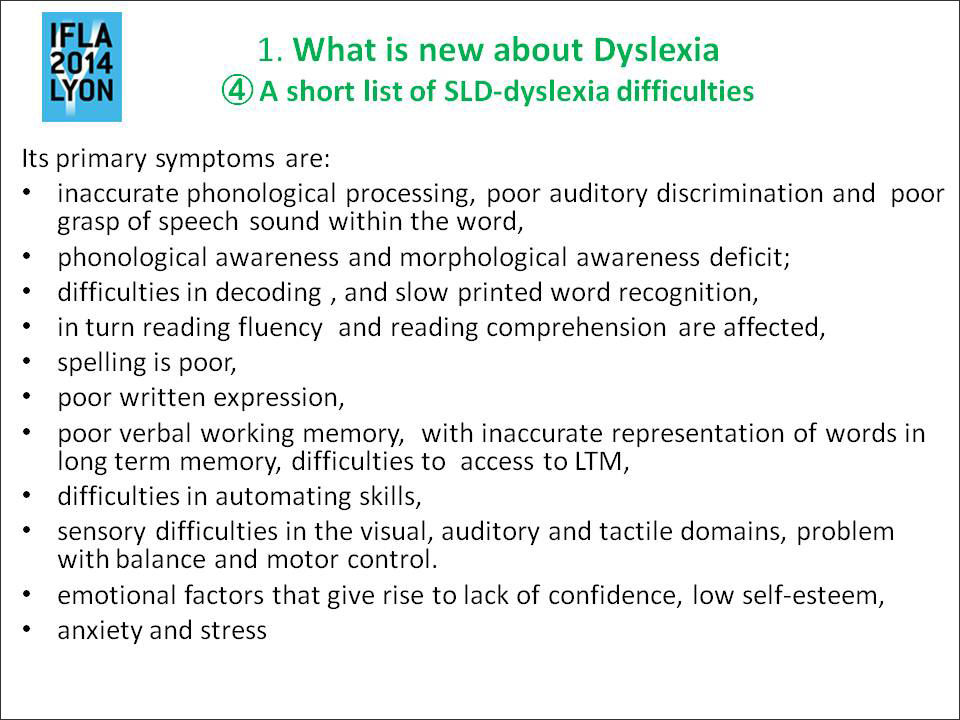 IFLA
2014
LYON

1. What is new about Dyslexia
④ A short list of SLD-dyslexia difficulties

Its primary symptoms are:
• inaccurate phonological processing, poor auditory discrimination and poor grasp of speech sound within the word,
• phonological awareness and morphological awareness deficit;
• difficulties in decoding , and slow printed word recognition,
• in turn reading fluency and reading comprehension are affected,
• spelling is poor,
• poor written expression,
• poor verbal working memory, with inaccurate representation of words in long term memory, difficulties to access to LTM,
• difficulties in automating skills,
• sensory difficulties in the visual, auditory and tactile domains, problem with balance and motor control.
• emotional factors that give rise to lack of confidence, low self-esteem,
• anxiety and stress